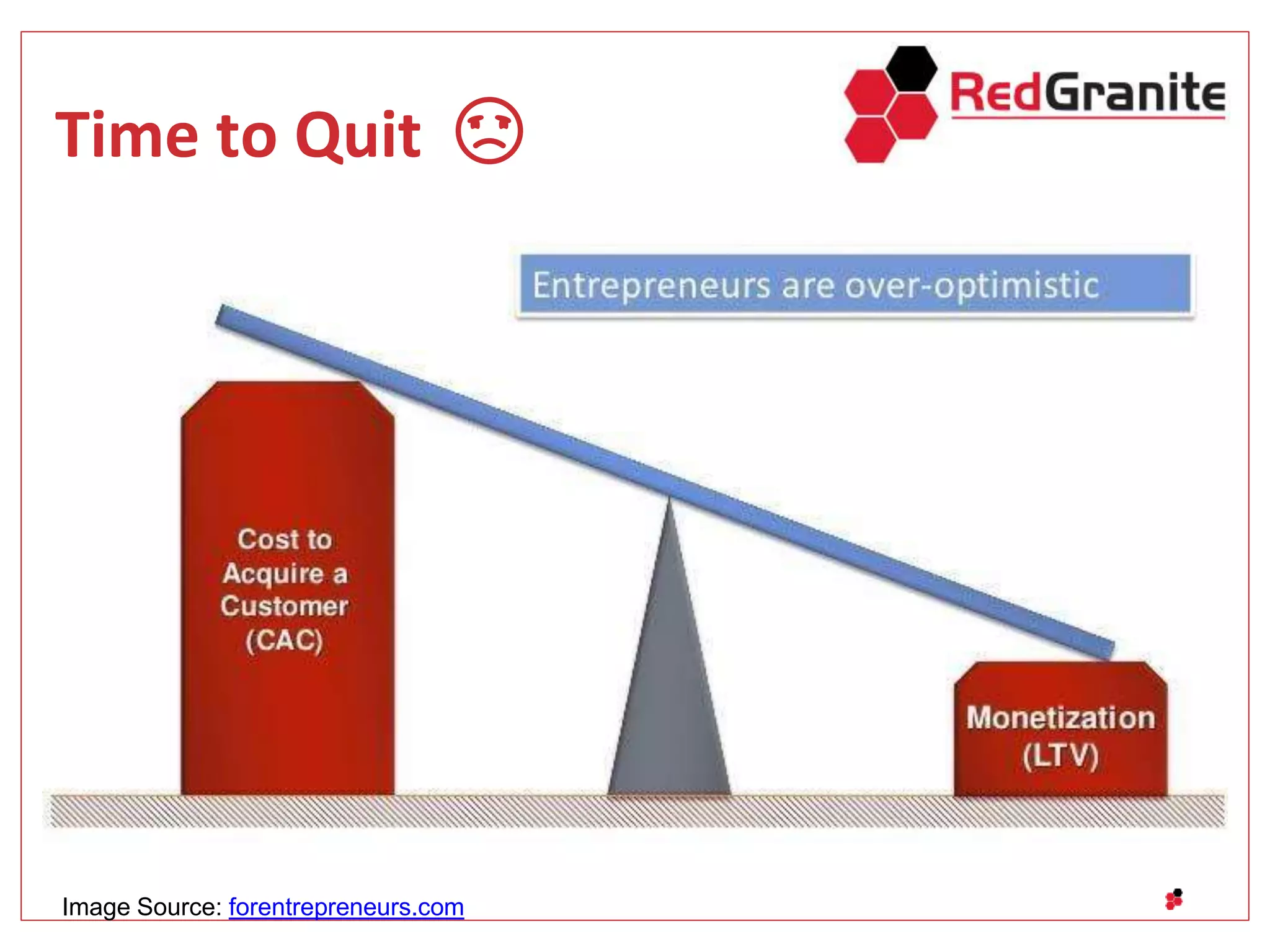 Time to Quit ☹

RedGranite

Entrepreneurs are over-optimistic

Cost to Acquire a Customer (CAC)

Monetization (LTV)

Image Source: forentrepreneurs.com